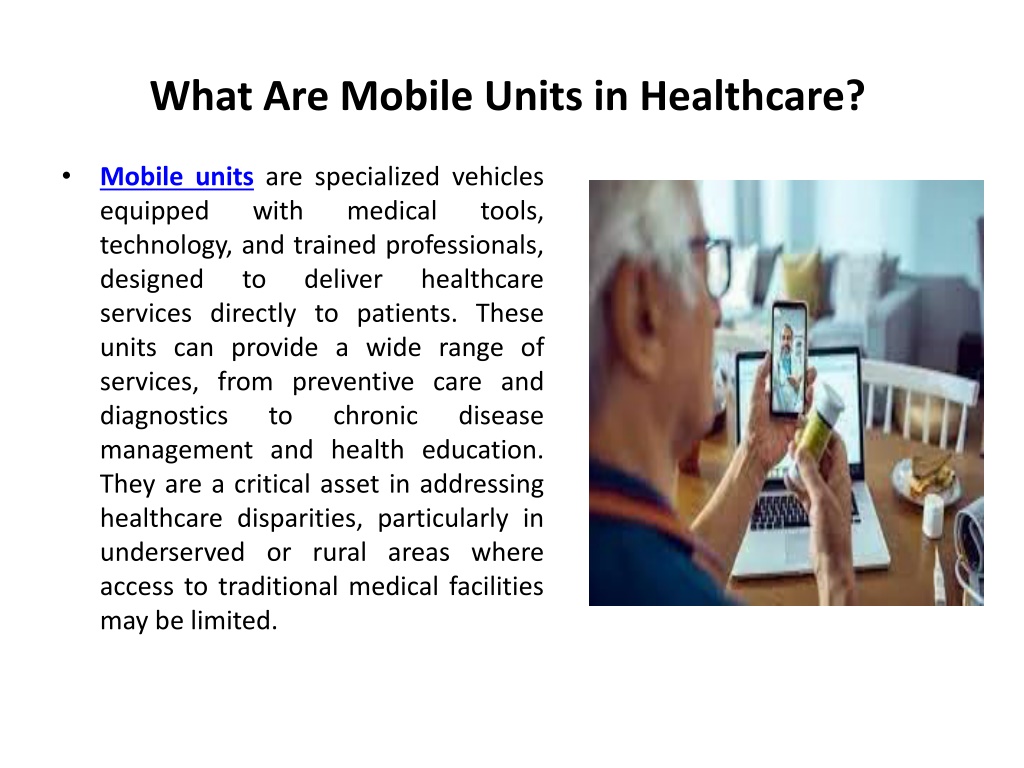 What Are Mobile Units in Healthcare?

• Mobile units are specialized vehicles equipped with medical tools, technology, and trained professionals, designed to deliver healthcare services directly to patients. These units can provide a wide range of services, from preventive care and diagnostics to chronic disease management and health education. They are a critical asset in addressing healthcare disparities, particularly in underserved or rural areas where access to traditional medical facilities may be limited.